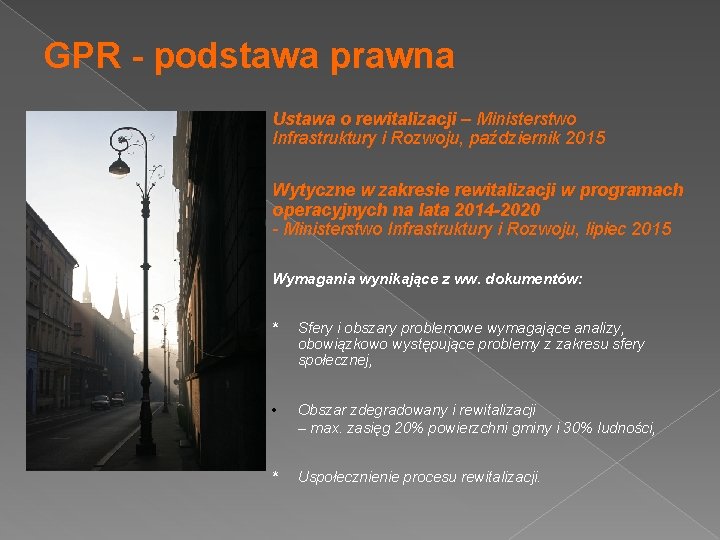 GPR - podstawa prawna

Ustawa o rewitalizacji – Ministerstwo Infrastruktury i Rozwoju, październik 2015

Wytyczne w zakresie rewitalizacji w programach operacyjnych na lata 2014-2020
- Ministerstwo Infrastruktury i Rozwoju, lipiec 2015

Wymagania wynikające z ww. dokumentów:

* Sfery i obszary problemowe wymagające analizy, obowiązkowo występujące problemy z zakresu sfery społecznej,

• Obszar zdegradowany i rewitalizacji
– max. zasięg 20% powierzchni gminy i 30% ludności,

* Uspołecznienie procesu rewitalizacji.